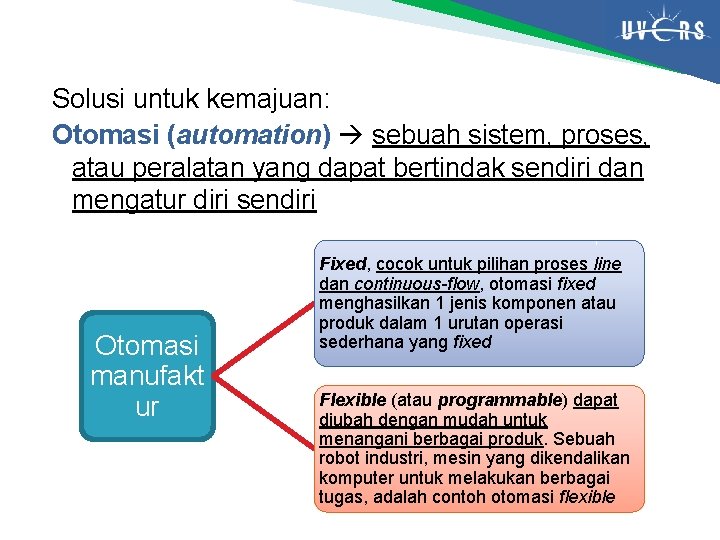 UVERS

Solusi untuk kemajuan:

Otomasi (automation) → sebuah sistem, proses, atau peralatan yang dapat bertindak sendiri dan mengatur diri sendiri

Otomasi manufaktur

Fixed, cocok untuk pilihan proses line dan continuous-flow, otomasi fixed menghasilkan 1 jenis komponen atau produk dalam 1 urutan operasi sederhana yang fixed

Flexible (atau programmable) dapat diubah dengan mudah untuk menangani berbagai produk. Sebuah robot industri, mesin yang dikendalikan komputer untuk melakukan berbagai tugas, adalah contoh otomasi flexible